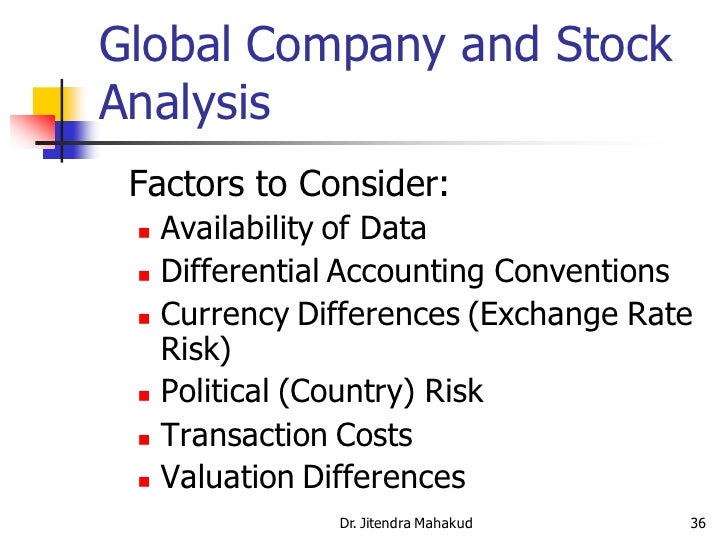 Global Company and Stock Analysis

Factors to Consider:

- Availability of Data
- Differential Accounting Conventions
- Currency Differences (Exchange Rate Risk)
- Political (Country) Risk
- Transaction Costs
- Valuation Differences

Dr. Jitendra Mahakud

36